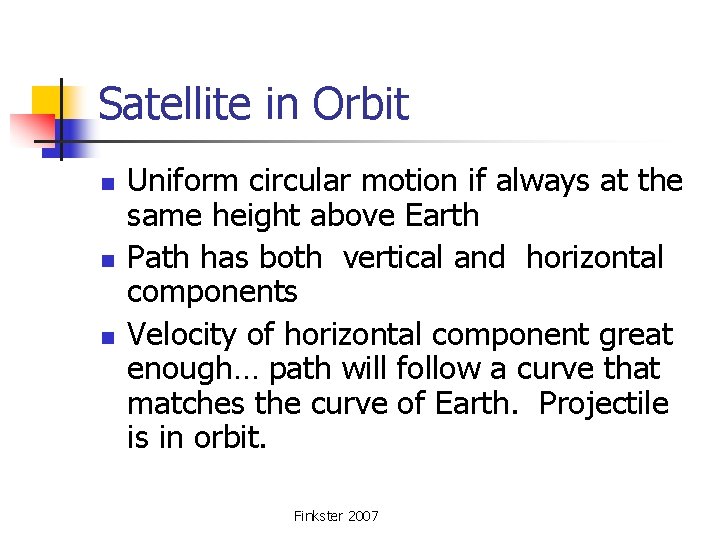 Satellite in Orbit

- Uniform circular motion if always at the same height above Earth
- Path has both vertical and horizontal components
- Velocity of horizontal component great enough… path will follow a curve that matches the curve of Earth. Projectile is in orbit.

Finkster 2007